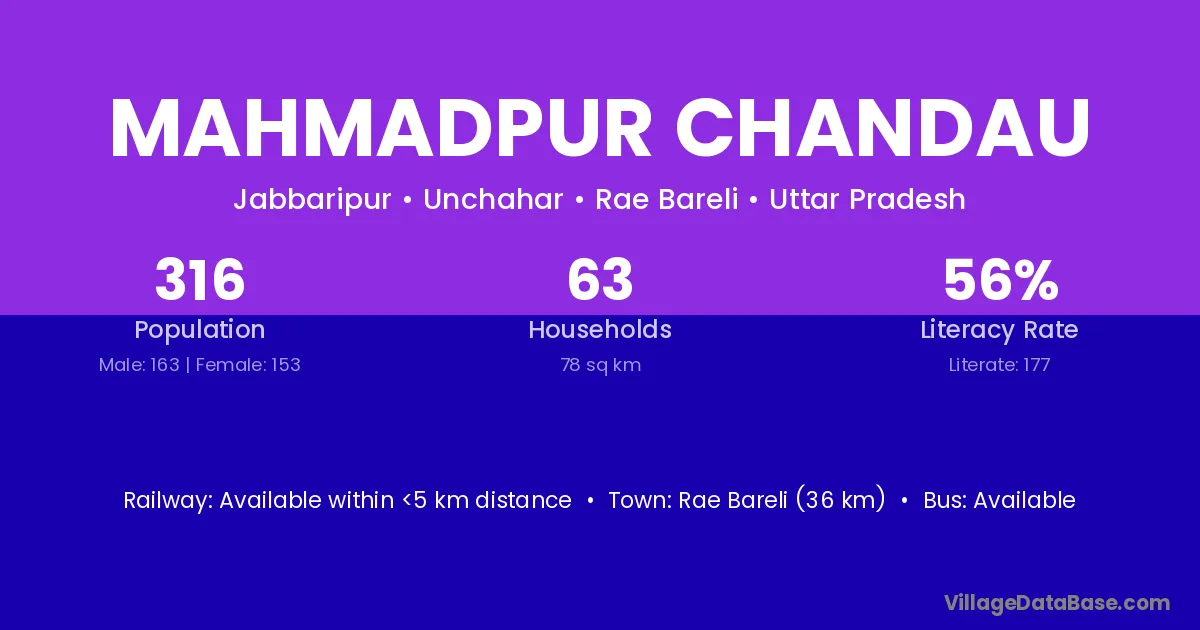 MAHMADPUR CHANDAU

Jabbaripur • Unchahar • Rae Bareli • Uttar Pradesh

316
Population
Male: 163 | Female: 153

63
Households
78 sq km

56%
Literacy Rate
Literate: 177

Railway: Available within <5 km distance • Town: Rae Bareli (36 km) • Bus: Available

VillageDataBase.com